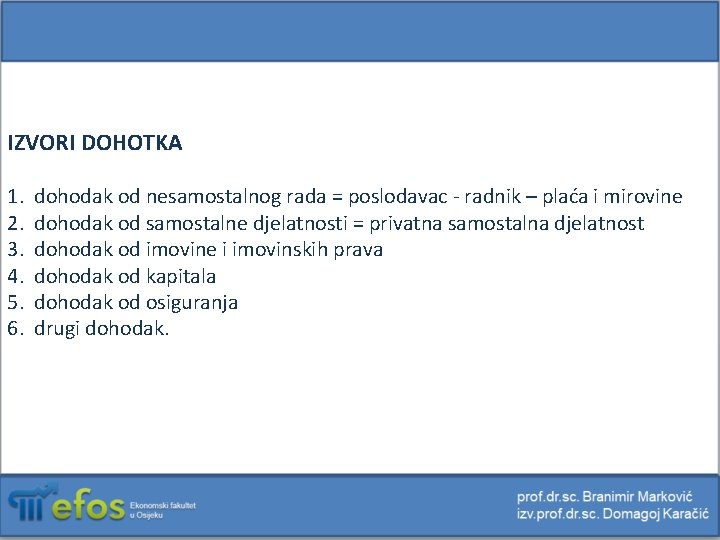 IZVORI DOHOTKA

1. dohodak od nesamostalnog rada = poslodavac - radnik – plaća i mirovine
2. dohodak od samostalne djelatnosti = privatna samostalna djelatnost
3. dohodak od imovine i imovinskih prava
4. dohodak od kapitala
5. dohodak od osiguranja
6. drugi dohodak.

efos Ekonomski fakultet u Osijeku

prof.dr.sc. Branimir Marković
izv.prof.dr.sc. Domagoj Karačić